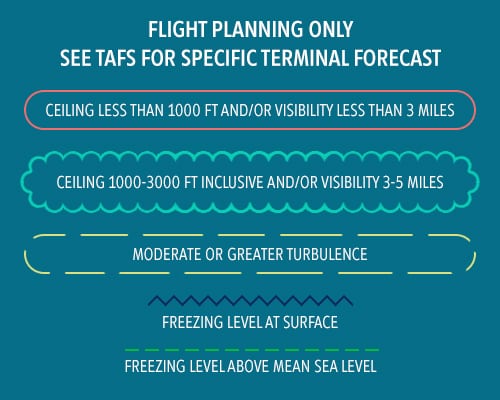 FLIGHT PLANNING ONLY
SEE TAFS FOR SPECIFIC TERMINAL FORECAST

CEILING LESS THAN 1000 FT AND/OR VISIBILITY LESS THAN 3 MILES

CEILING 1000-3000 FT INCLUSIVE AND/OR VISIBILITY 3-5 MILES

MODERATE OR GREATER TURBULENCE

FREEZING LEVEL AT SURFACE

FREEZING LEVEL ABOVE MEAN SEA LEVEL